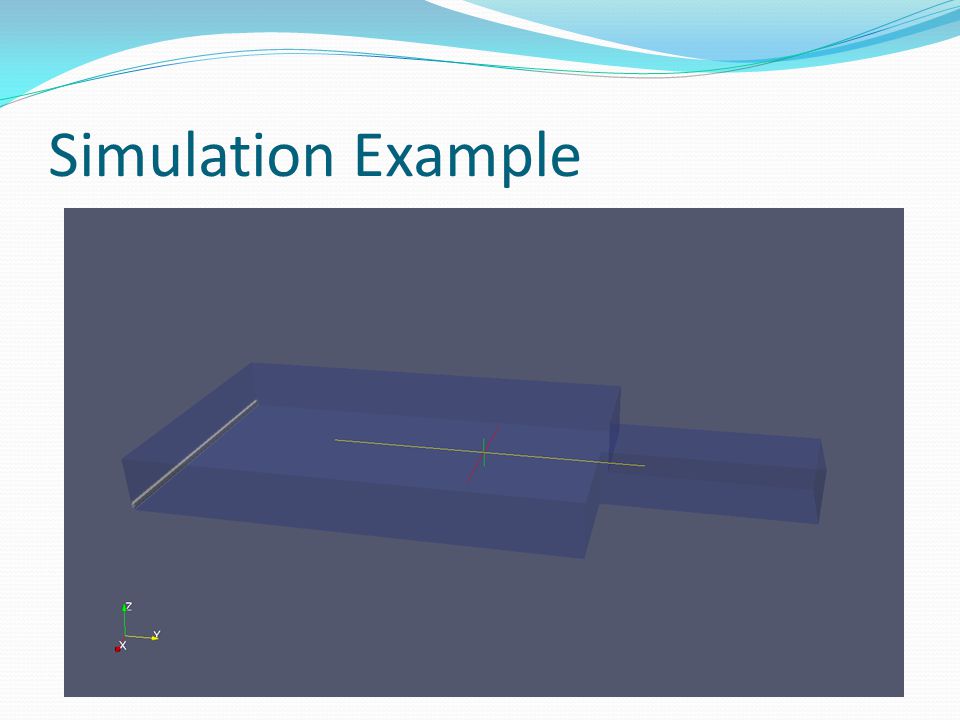 Simulation Example

Z
Y
X